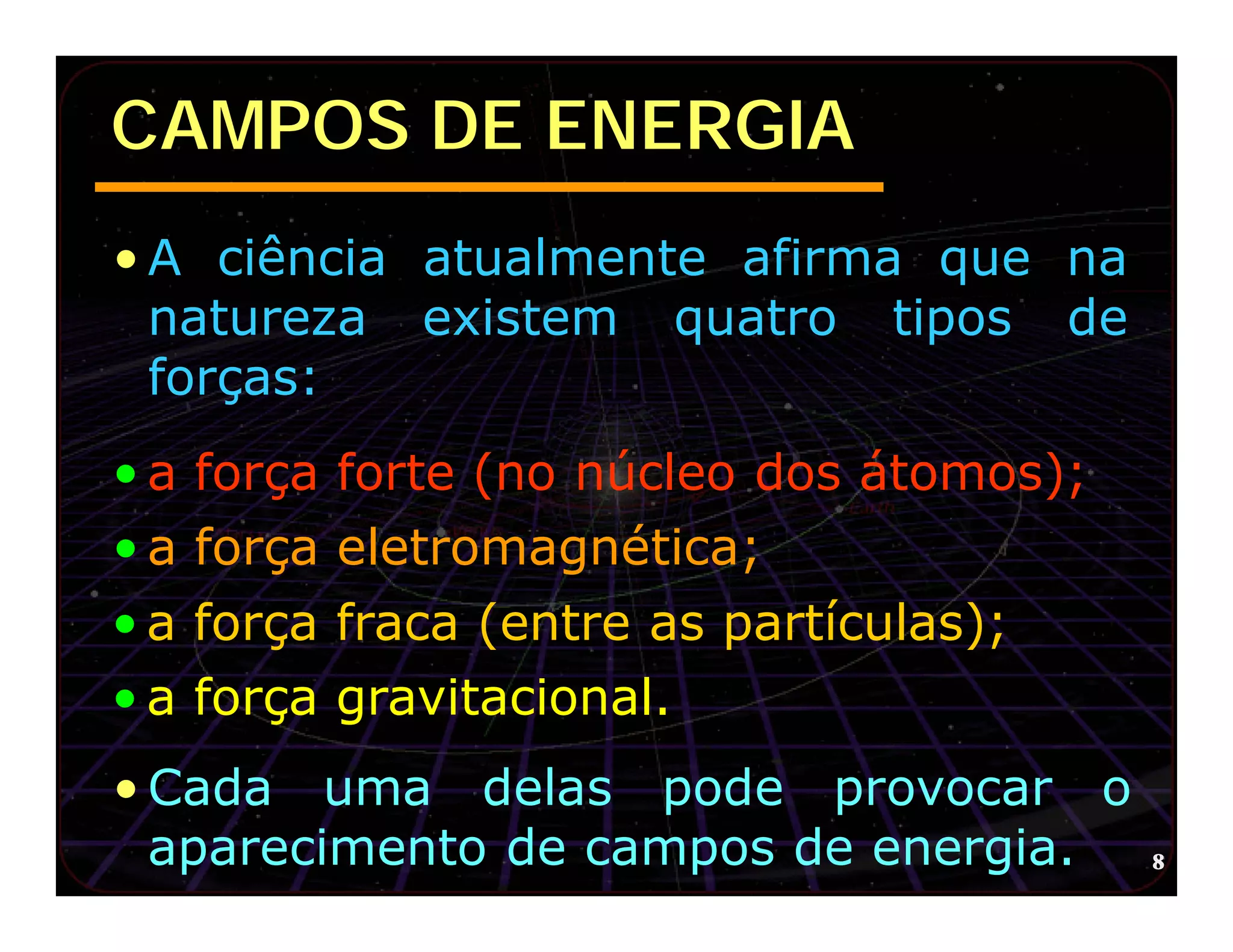 CAMPOS DE ENERGIA

• A ciência atualmente afirma que na natureza existem quatro tipos de forças:

• a força forte (no núcleo dos átomos);
• a força eletromagnética;
• a força fraca (entre as partículas);
• a força gravitacional.

• Cada uma delas pode provocar o aparecimento de campos de energia.

8